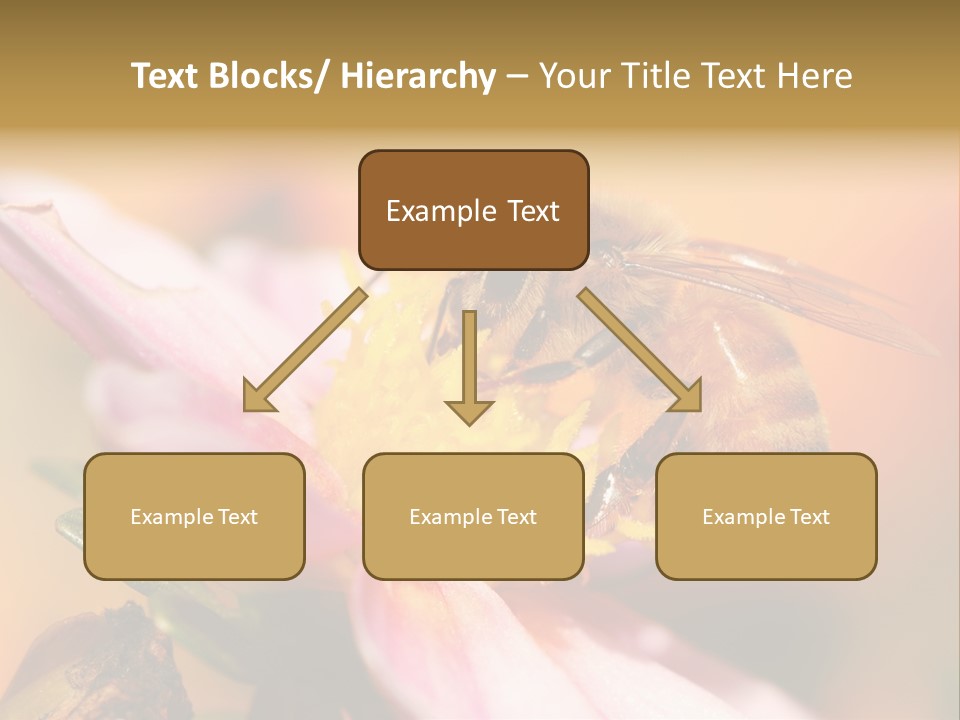 Text Blocks/ Hierarchy – Your Title Text Here

Example Text

Example Text

Example Text

Example Text